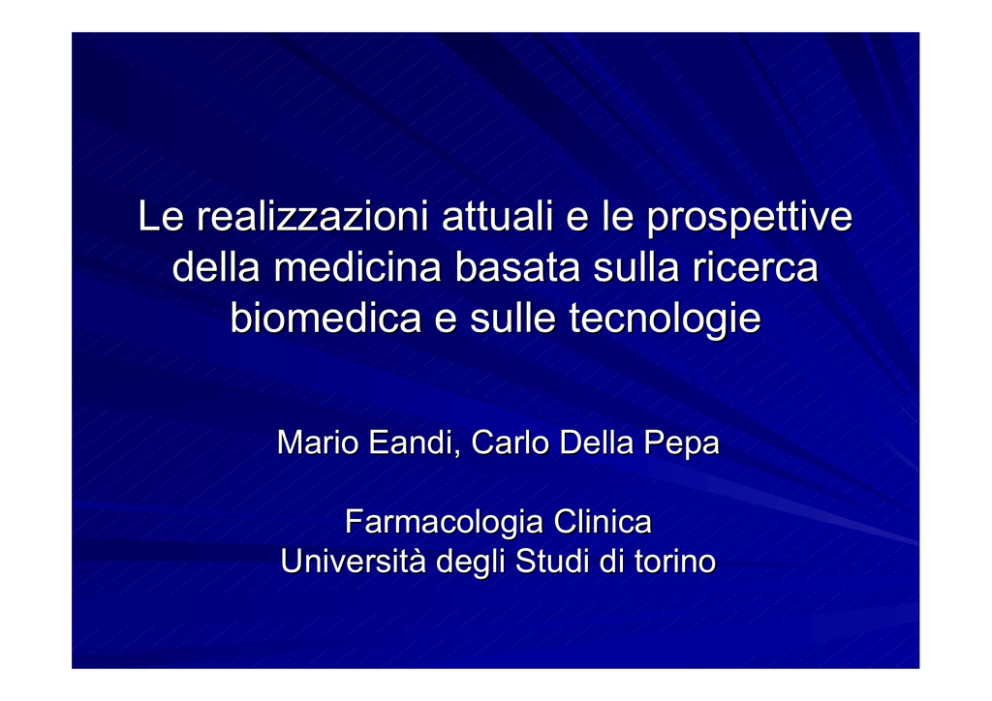 Le realizzazioni attuali e le prospettive della medicina basata sulla ricerca biomedica e sulle tecnologie

Mario Eandi, Carlo Della Pepa

Farmacologia Clinica
Università degli Studi di torino